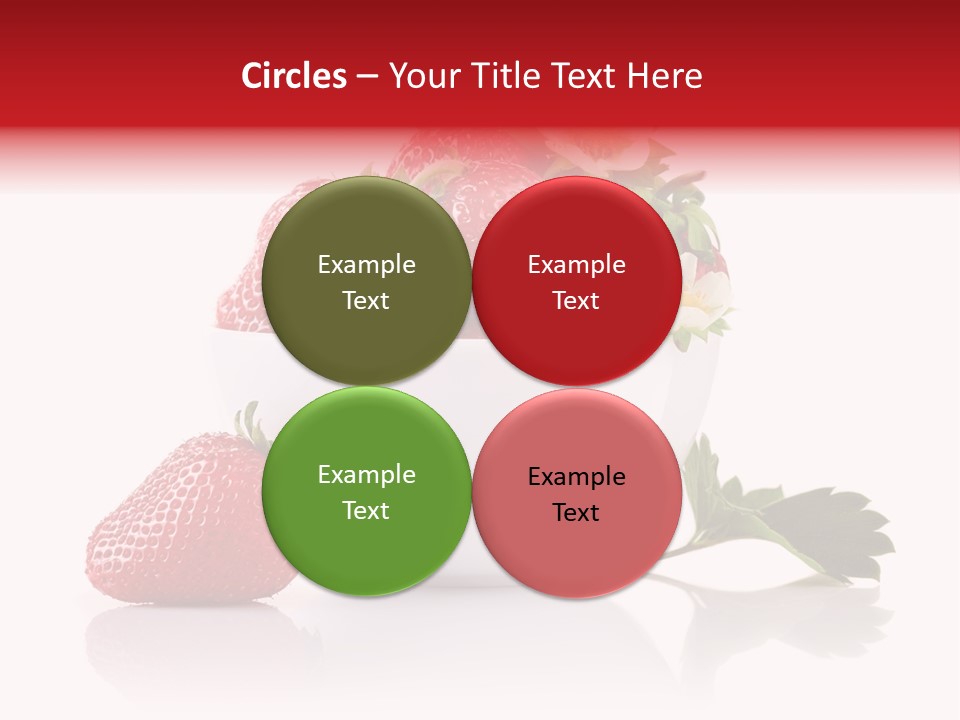 Circles – Your Title Text Here

Example Text

Example Text

Example Text

Example Text